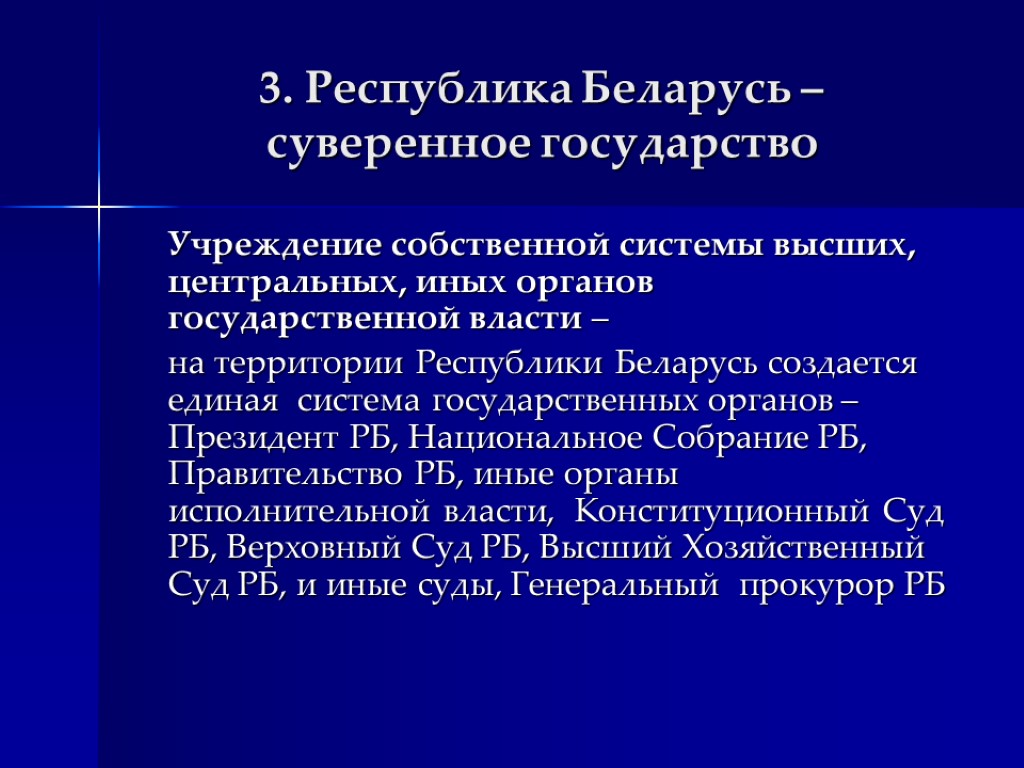 3. Республика Беларусь – суверенное государство

Учреждение собственной системы высших, центральных, иных органов государственной власти –

на территории Республики Беларусь создается единая система государственных органов – Президент РБ, Национальное Собрание РБ, Правительство РБ, иные органы исполнительной власти, Конституционный Суд РБ, Верховный Суд РБ, Высший Хозяйственный Суд РБ, и иные суды, Генеральный прокурор РБ